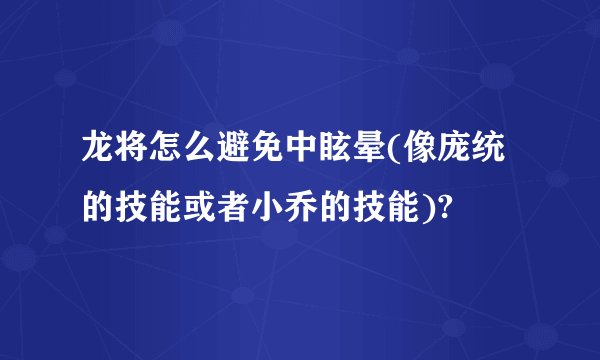 龙将怎么避免中眩晕(像庞统的技能或者小乔的技能)?